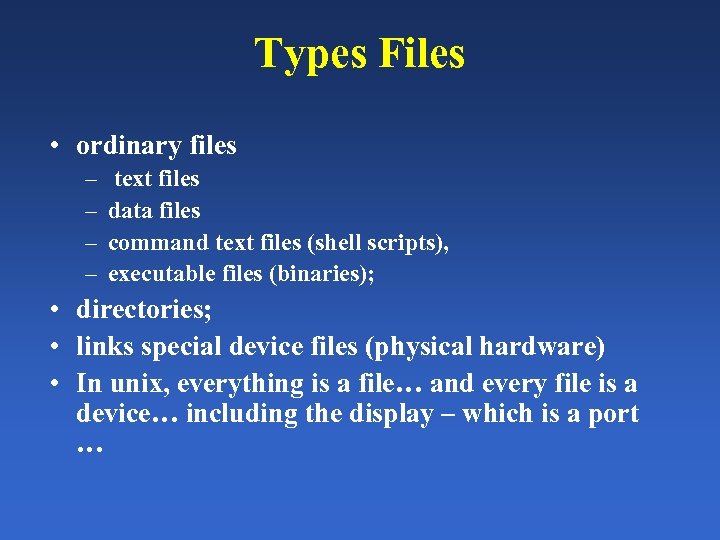 Types Files

• ordinary files
  – text files
  – data files
  – command text files (shell scripts),
  – executable files (binaries);
• directories;
• links special device files (physical hardware)
• In unix, everything is a file… and every file is a device… including the display – which is a port …